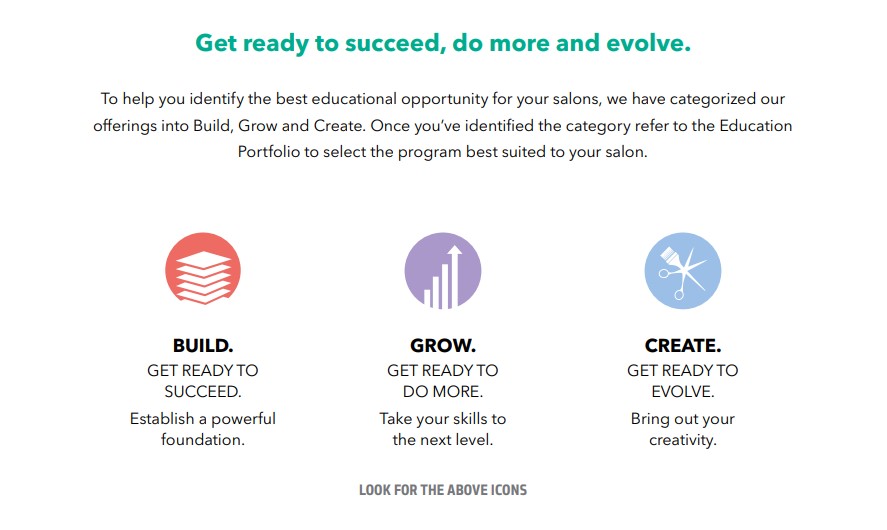 Get ready to succeed, do more and evolve.

To help you identify the best educational opportunity for your salons, we have categorized our offerings into Build, Grow and Create. Once you've identified the category refer to the Education Portfolio to select the program best suited to your salon.

BUILD.
GET READY TO SUCCEED.
Establish a powerful foundation.

GROW.
GET READY TO DO MORE.
Take your skills to the next level.

CREATE.
GET READY TO EVOLVE.
Bring out your creativity.

LOOK FOR THE ABOVE ICONS